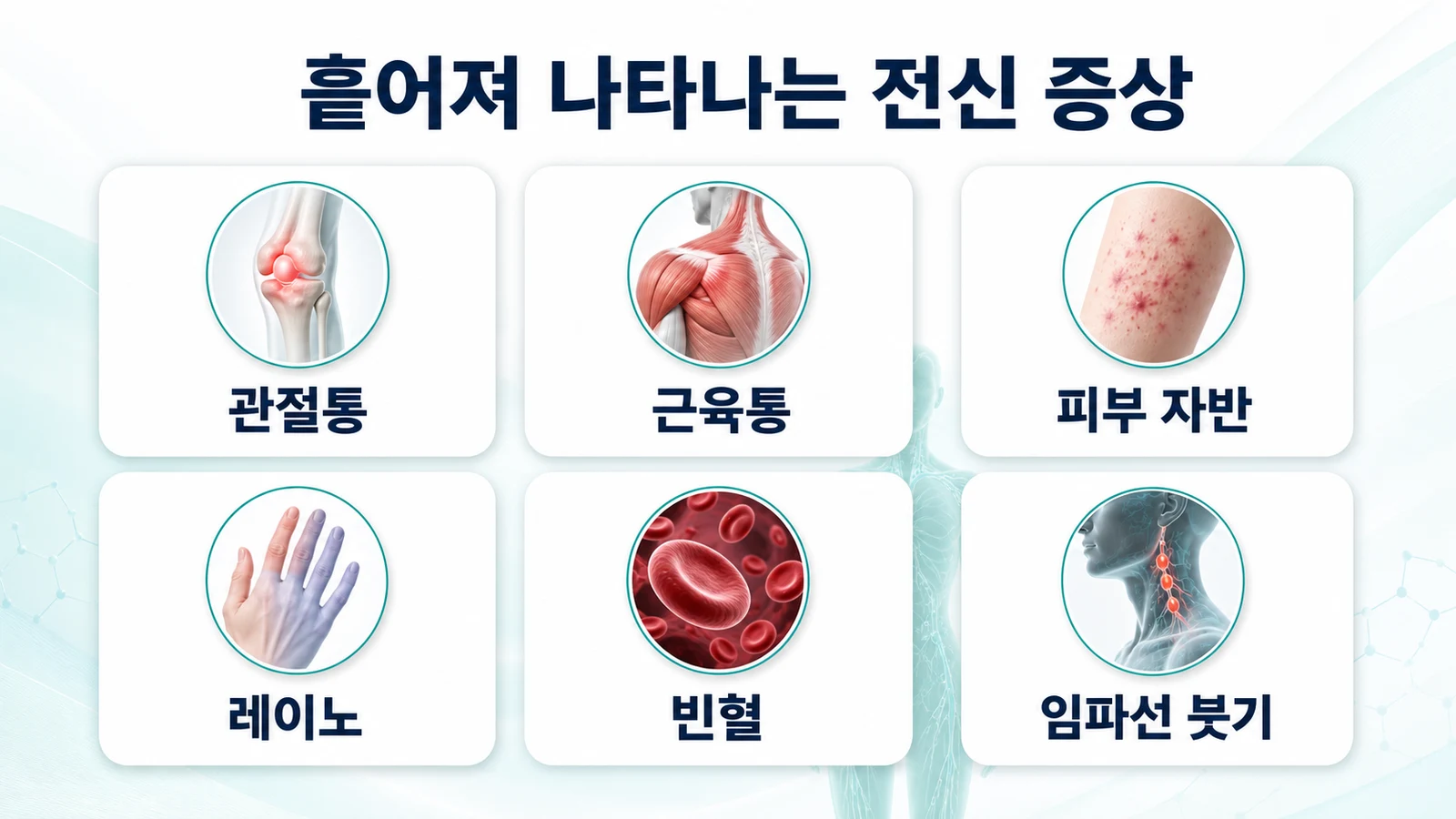 흩어져 나타나는 전신 증상

관절통

근육통

피부 자반

레이노

빈혈

임파선 붓기